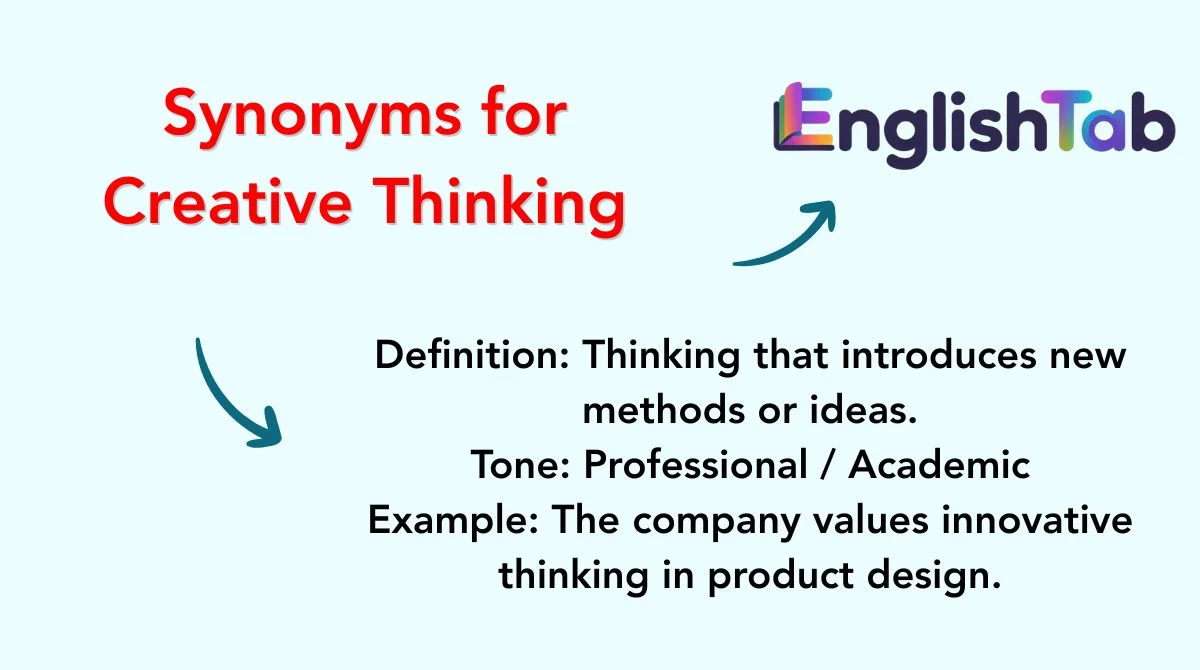 Synonyms for Creative Thinking

EnglishTab

Definition: Thinking that introduces new methods or ideas.
Tone: Professional / Academic
Example: The company values innovative thinking in product design.